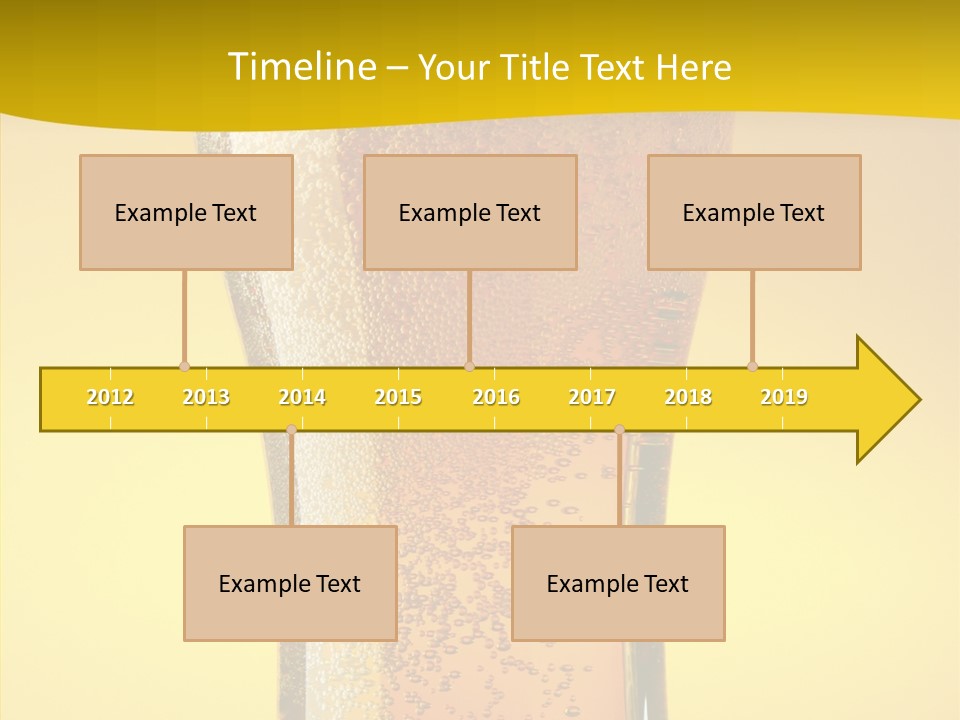 Timeline – Your Title Text Here

Example Text

Example Text

Example Text

2012 2013 2014 2015 2016 2017 2018 2019

Example Text

Example Text